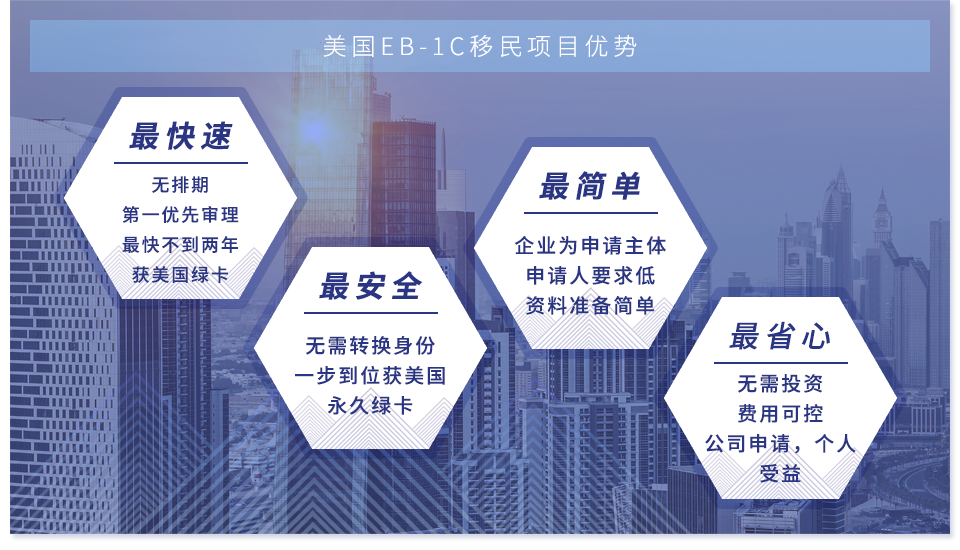 美国EB-1C移民项目优势

最快速

无排期
第一优先审理
最快不到两年
获美国绿卡

最安全

无需转换身份
一步到位获美国
永久绿卡

最简单

企业为申请主体
申请人要求低
资料准备简单

最省心

无需投资
费用可控
公司申请，个人
受益